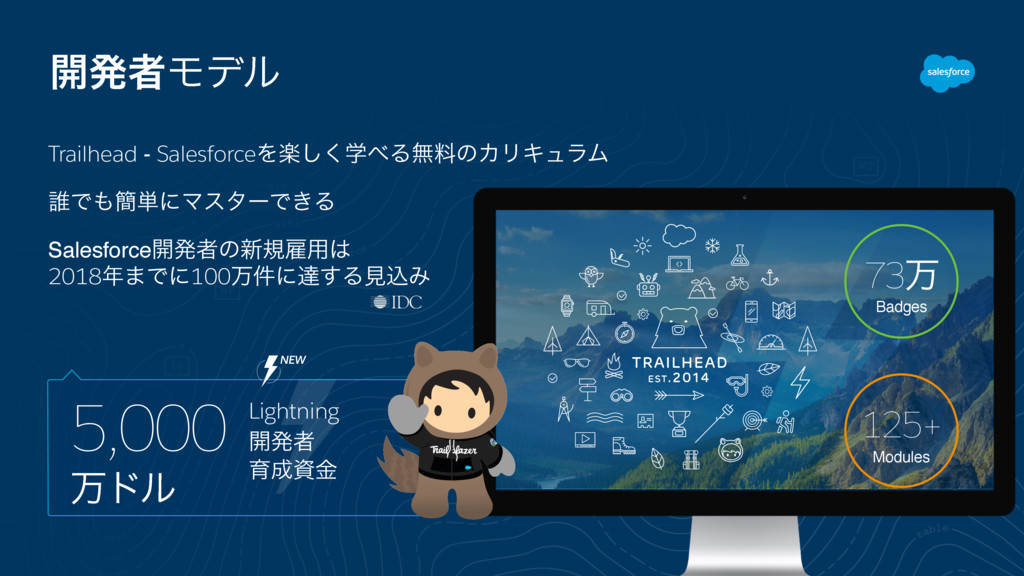 開発者モデル

salesforce

Trailhead - Salesforceを楽しく学べる無料のカリキュラム

誰でも簡単にマスターできる

Salesforce開発者の新規雇用は
2018年までに100万件に達する見込み

IDC

NEW

5,000
万ドル

Lightning
開発者
育成資金

Trailblazer

TRAILHEAD
EST. 2014

73万
Badges

125+
Modules